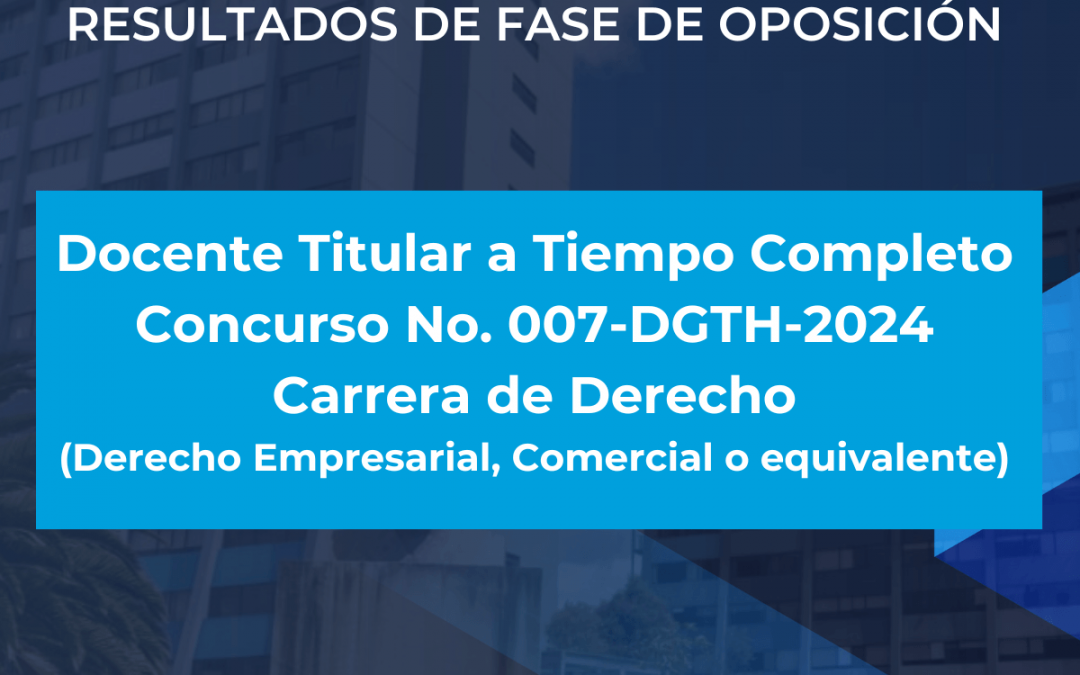 RESULTADOS DE FASE DE OPOSICIÓN

Docente Titular a Tiempo Completo
Concurso No. 007-DGTH-2024
Carrera de Derecho
(Derecho Empresarial, Comercial o equivalente)